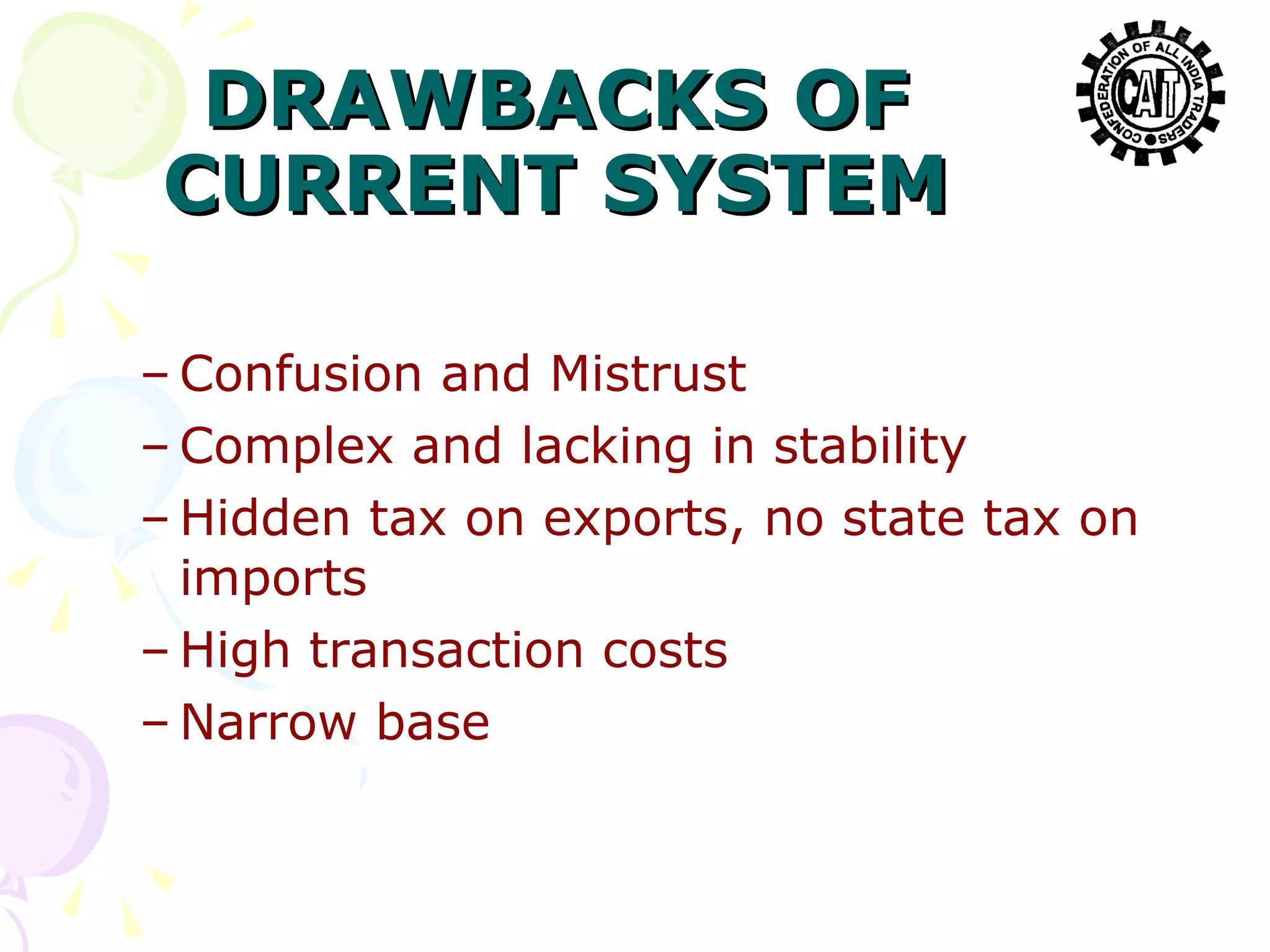 DRAWBACKS OF CURRENT SYSTEM

CONFEDERATION OF ALL INDIA TRADERS
CAIT

– Confusion and Mistrust
– Complex and lacking in stability
– Hidden tax on exports, no state tax on imports
– High transaction costs
– Narrow base